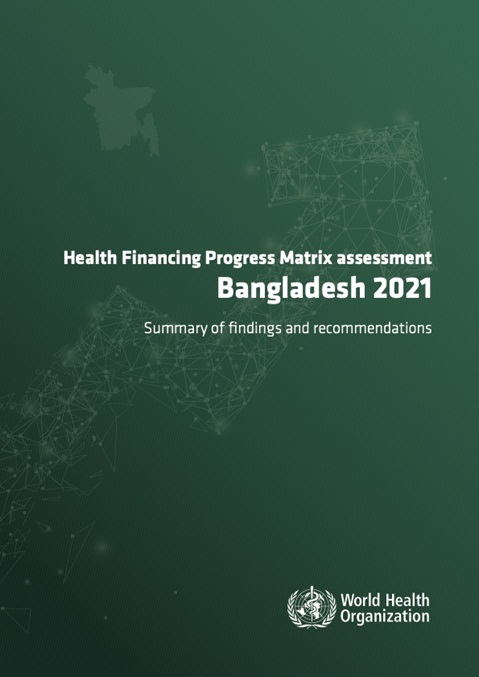 Health Financing Progress Matrix assessment
Bangladesh 2021

Summary of findings and recommendations

World Health Organization